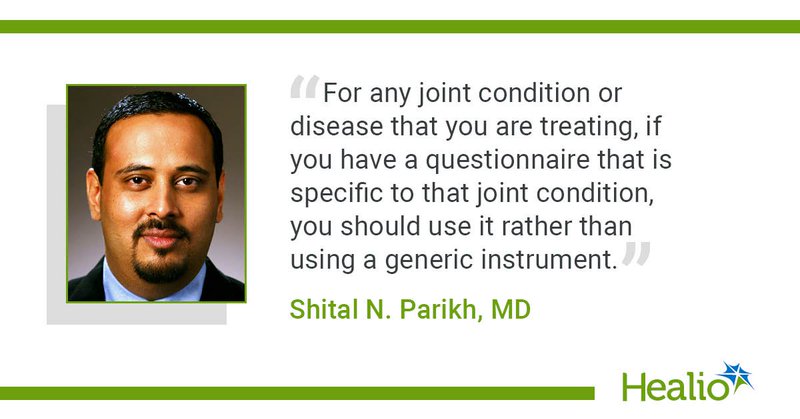 “For any joint condition or disease that you are treating, if you have a questionnaire that is specific to that joint condition, you should use it rather than using a generic instrument.”

Shital N. Parikh, MD

Healio